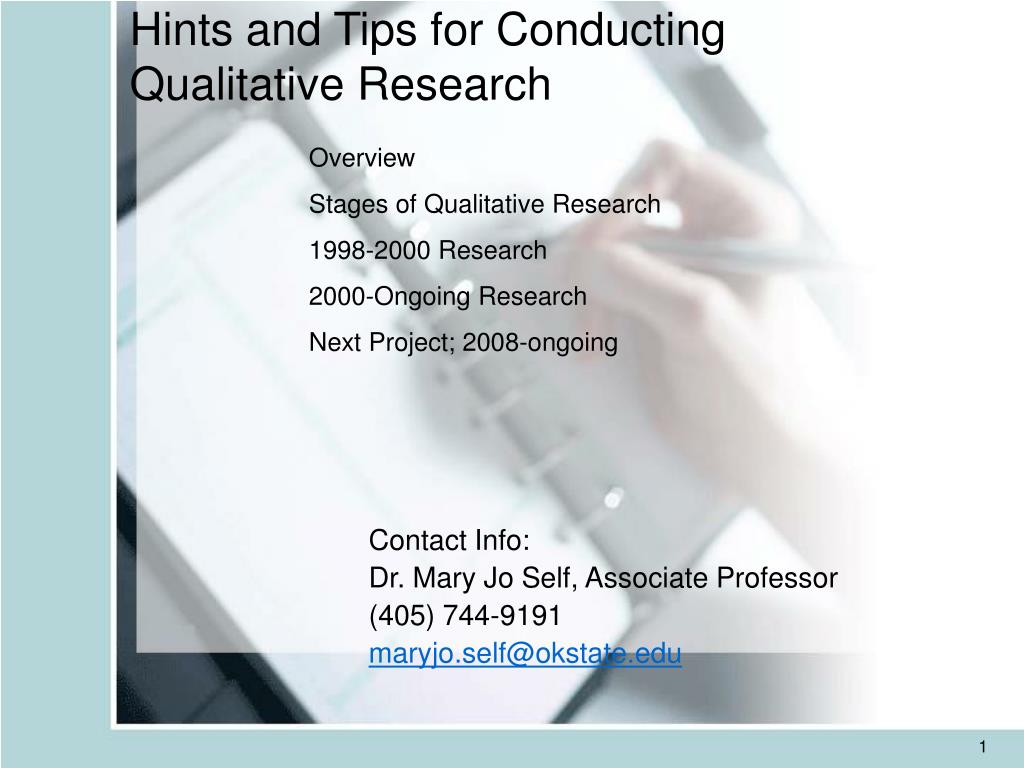 Hints and Tips for Conducting Qualitative Research

Overview

Stages of Qualitative Research

1998-2000 Research

2000-Ongoing Research

Next Project; 2008-ongoing

Contact Info:
Dr. Mary Jo Self, Associate Professor
(405) 744-9191
maryjo.self@okstate.edu

1